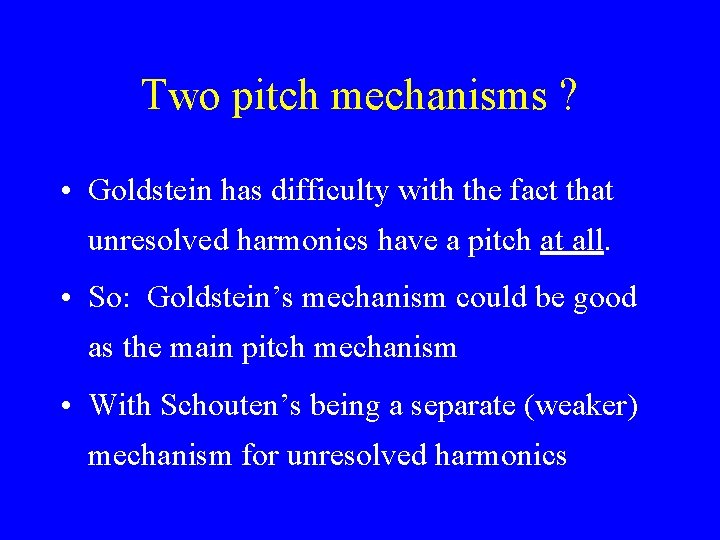 Two pitch mechanisms ?

• Goldstein has difficulty with the fact that unresolved harmonics have a pitch at all.

• So: Goldstein’s mechanism could be good as the main pitch mechanism

• With Schouten’s being a separate (weaker) mechanism for unresolved harmonics